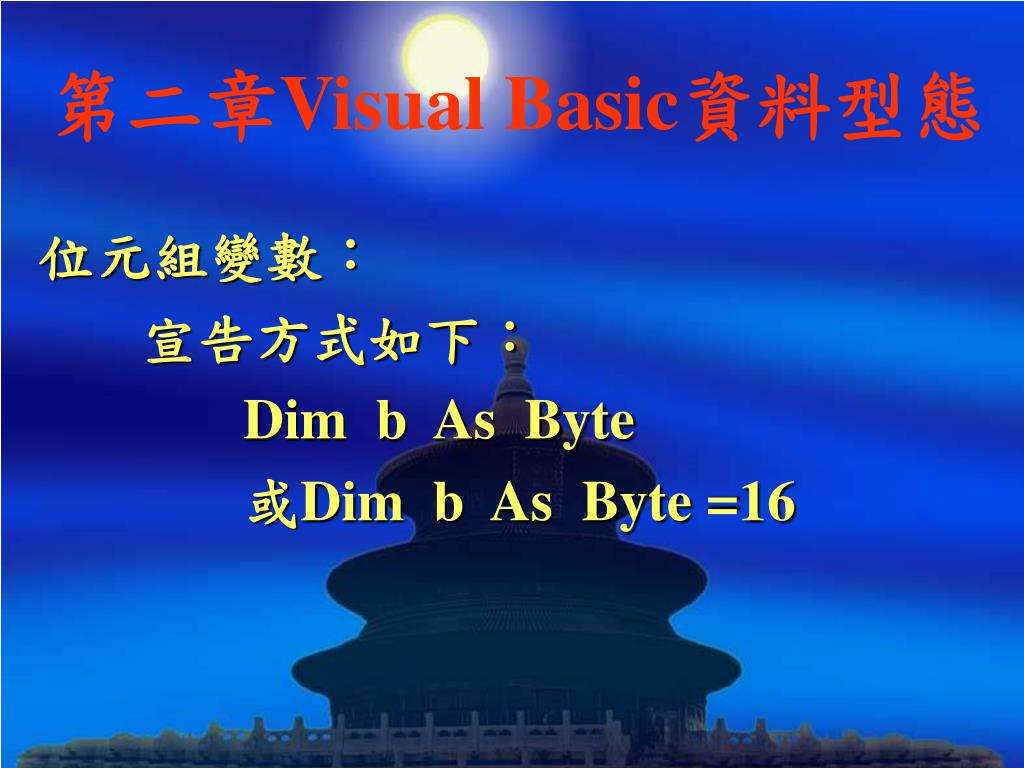 第二章Visual Basic資料型態

位元組變數：

宣告方式如下：

Dim b As Byte

或Dim b As Byte =16